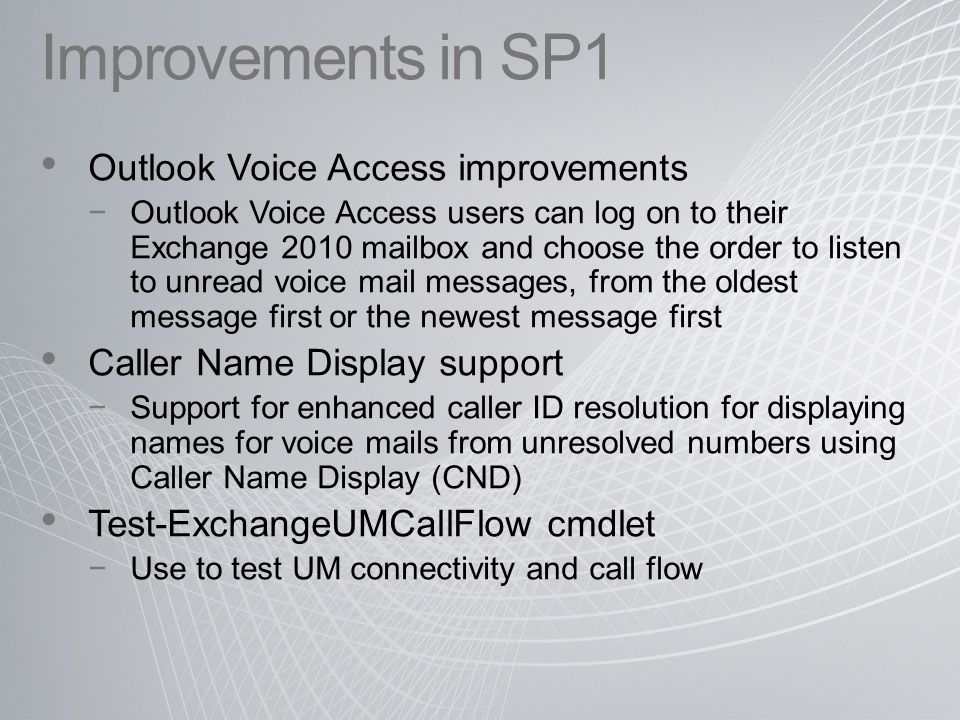 Improvements in SP1

• Outlook Voice Access improvements
 − Outlook Voice Access users can log on to their Exchange 2010 mailbox and choose the order to listen to unread voice mail messages, from the oldest message first or the newest message first
• Caller Name Display support
 − Support for enhanced caller ID resolution for displaying names for voice mails from unresolved numbers using Caller Name Display (CND)
• Test-ExchangeUMCallFlow cmdlet
 − Use to test UM connectivity and call flow